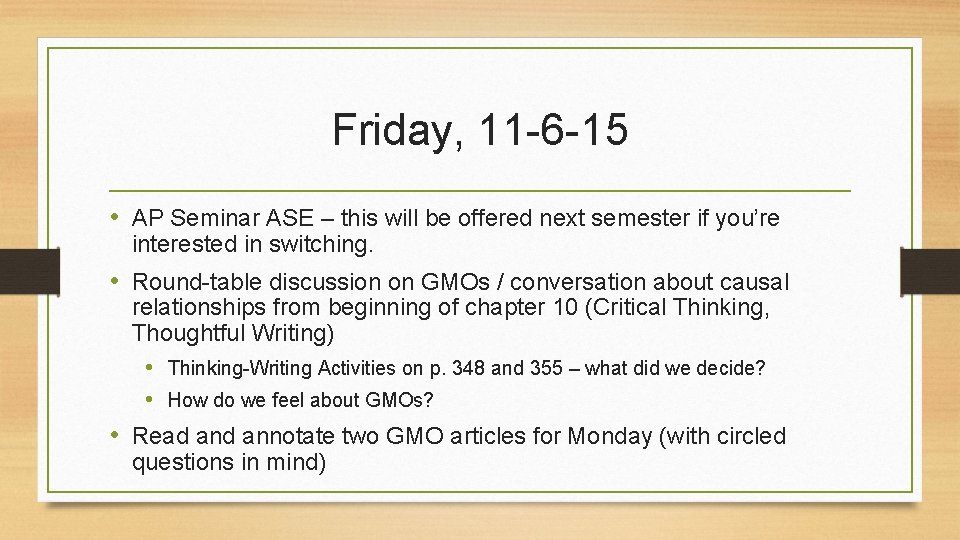 Friday, 11-6-15

• AP Seminar ASE – this will be offered next semester if you're interested in switching.

• Round-table discussion on GMOs / conversation about causal relationships from beginning of chapter 10 (Critical Thinking, Thoughtful Writing)

  • Thinking-Writing Activities on p. 348 and 355 – what did we decide?

  • How do we feel about GMOs?

• Read and annotate two GMO articles for Monday (with circled questions in mind)